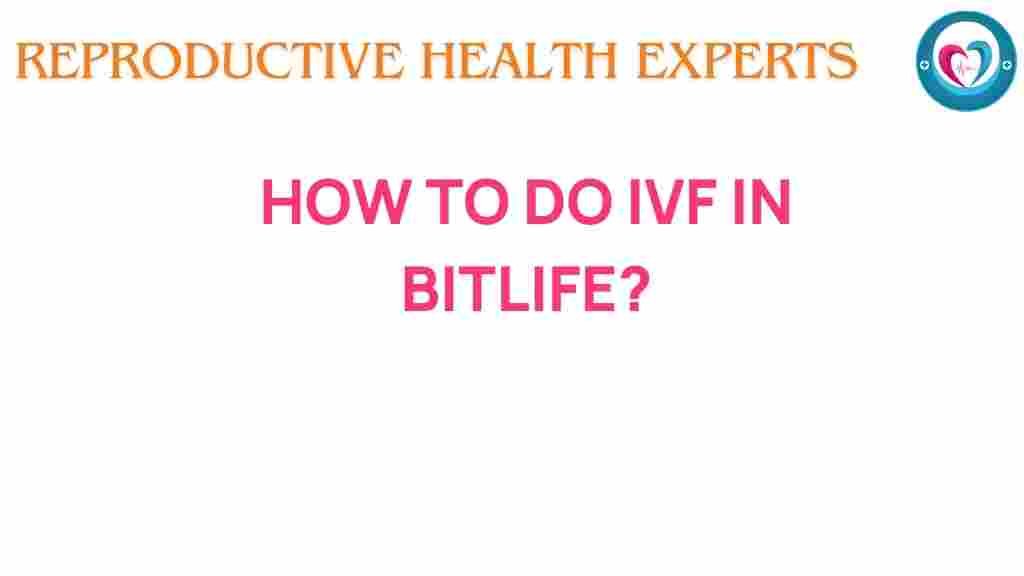 REPRODUCTIVE HEALTH EXPERTS

HOW TO DO IVF IN BITLIFE?